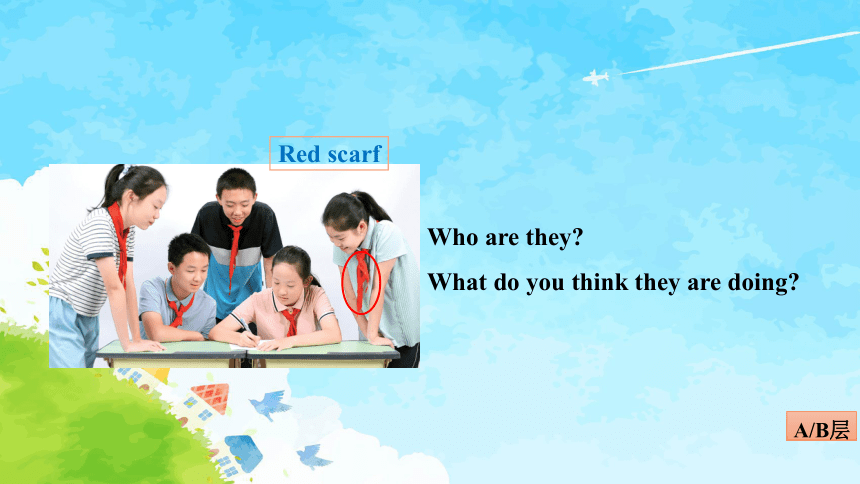 Red scarf

Who are they?

What do you think they are doing?

A/B层